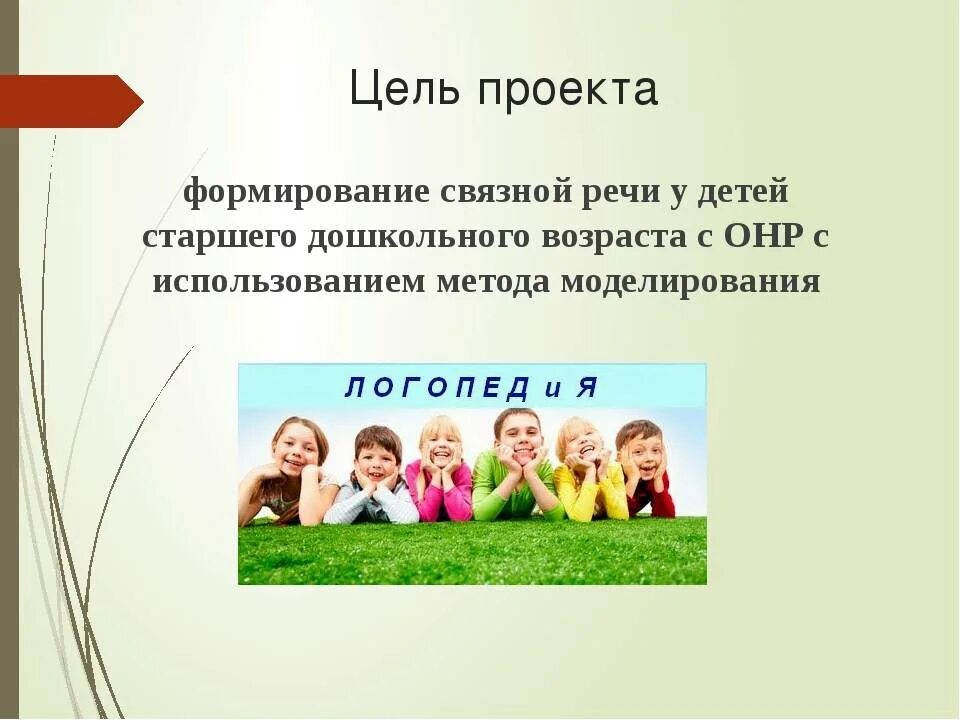 Цель проекта

формирование связной речи у детей старшего дошкольного возраста с ОНР с использованием метода моделирования

ЛОГОПЕД и Я